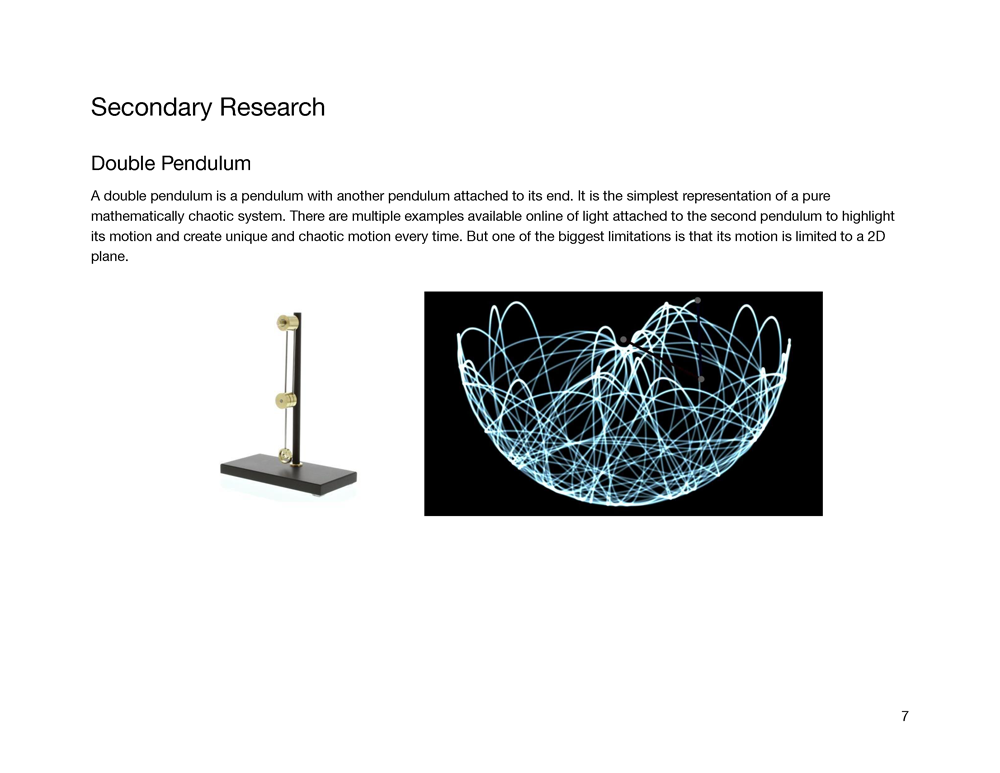 Secondary Research

Double Pendulum

A double pendulum is a pendulum with another pendulum attached to its end. It is the simplest representation of a pure mathematically chaotic system. There are multiple examples available online of light attached to the second pendulum to highlight its motion and create unique and chaotic motion every time. But one of the biggest limitations is that its motion is limited to a 2D plane.

7